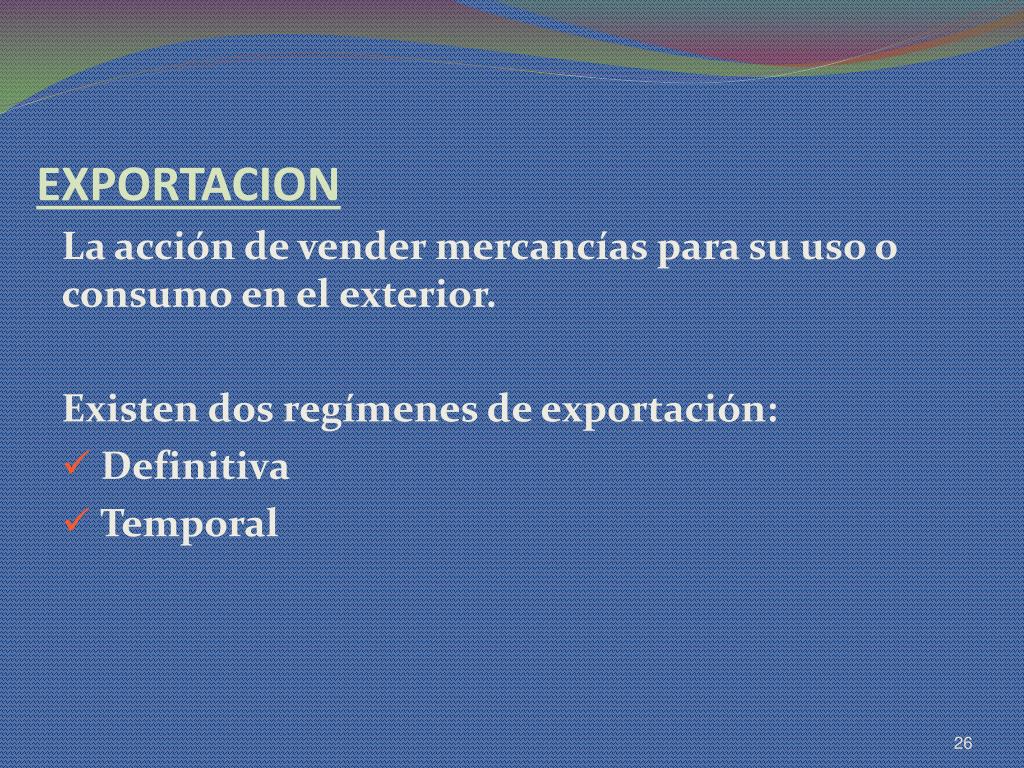 EXPORTACION

La acción de vender mercancías para su uso o consumo en el exterior.

Existen dos regímenes de exportación:
✓ Definitiva
✓ Temporal

26